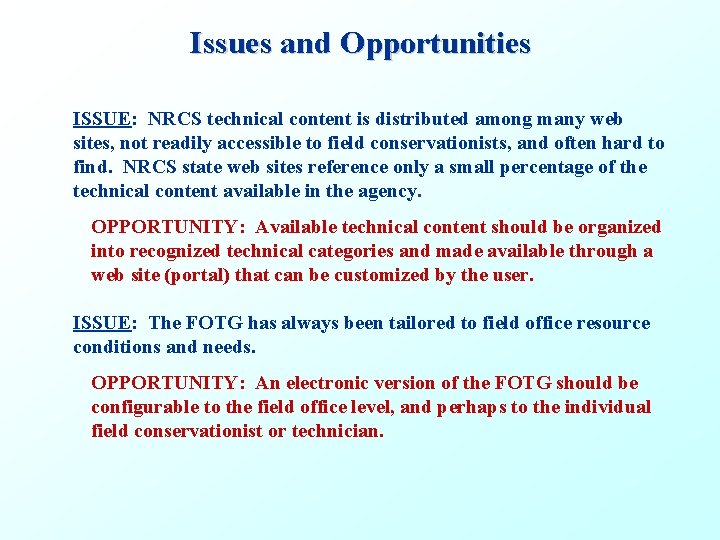 Issues and Opportunities

ISSUE: NRCS technical content is distributed among many web sites, not readily accessible to field conservationists, and often hard to find. NRCS state web sites reference only a small percentage of the technical content available in the agency.

OPPORTUNITY: Available technical content should be organized into recognized technical categories and made available through a web site (portal) that can be customized by the user.

ISSUE: The FOTG has always been tailored to field office resource conditions and needs.

OPPORTUNITY: An electronic version of the FOTG should be configurable to the field office level, and perhaps to the individual field conservationist or technician.